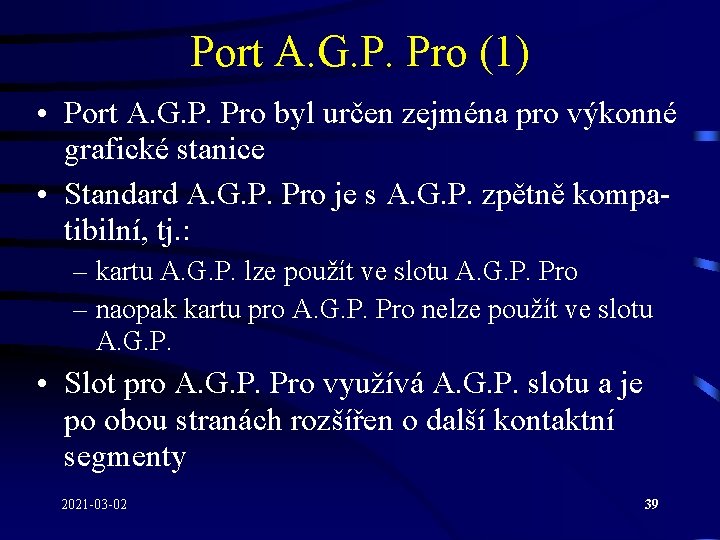 Port A.G.P. Pro (1)

• Port A.G.P. Pro byl určen zejména pro výkonné grafické stanice

• Standard A.G.P. Pro je s A.G.P. zpětně kompatibilní, tj.:
 – kartu A.G.P. lze použít ve slotu A.G.P. Pro
 – naopak kartu pro A.G.P. Pro nelze použít ve slotu A.G.P.

• Slot pro A.G.P. Pro využívá A.G.P. slotu a je po obou stranách rozšířen o další kontaktní segmenty

2021-03-02

39